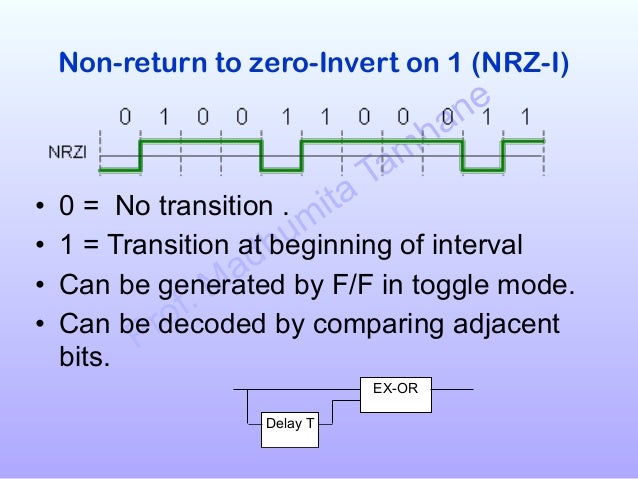 Non-return to zero-Invert on 1 (NRZ-I)

0 1 0 0 1 1 0 0 0 1 1

NRZI

Prof. Madhumita Tamhane

• 0 = No transition .
• 1 = Transition at beginning of interval
• Can be generated by F/F in toggle mode.
• Can be decoded by comparing adjacent bits.

EX-OR

Delay T